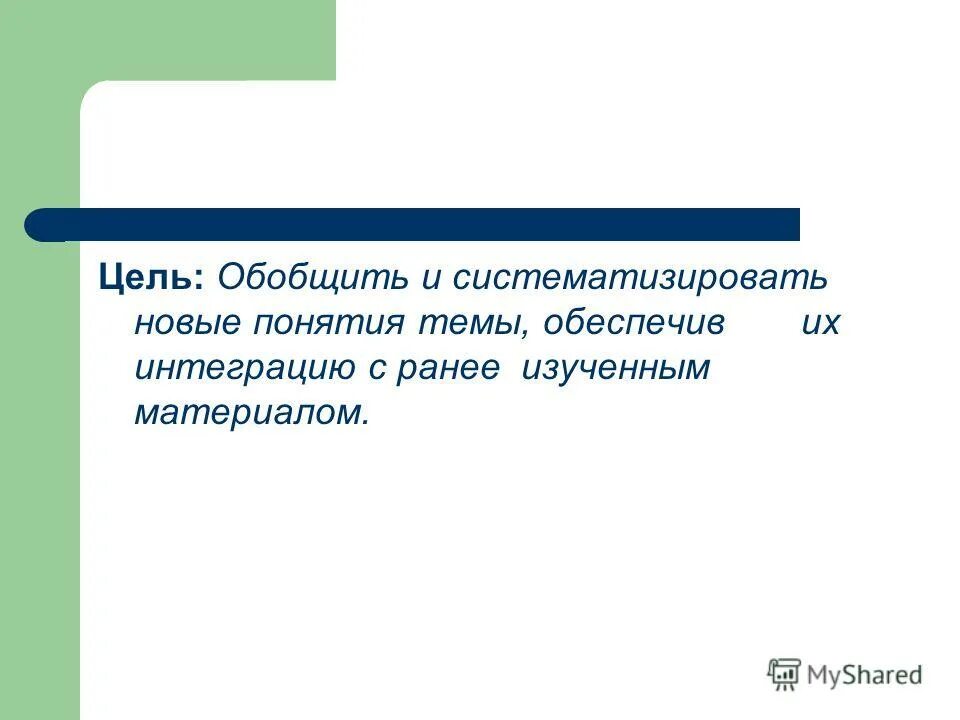 Цель: Обобщить и систематизировать новые понятия темы, обеспечив их интеграцию с ранее изученным материалом.

MyShared